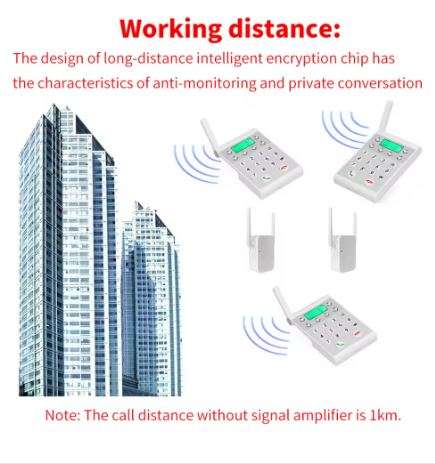 Working distance:

The design of long-distance intelligent encryption chip has the characteristics of anti-monitoring and private conversation

Note: The call distance without signal amplifier is 1km.